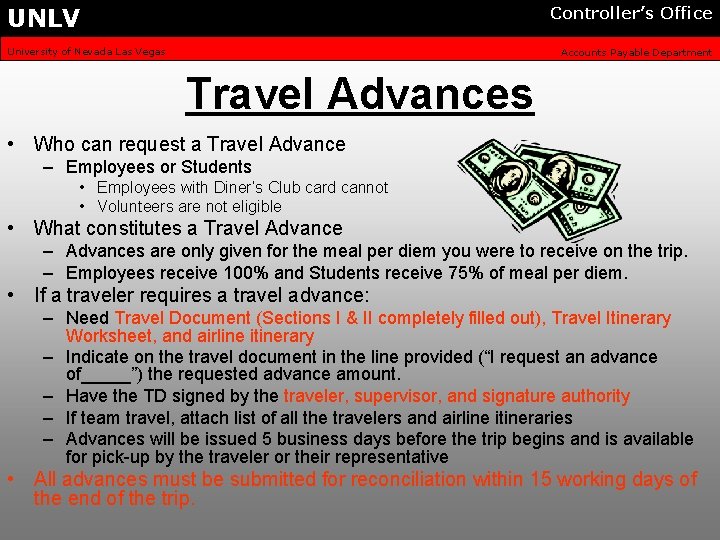 UNLV

Controller's Office

University of Nevada Las Vegas

Accounts Payable Department

Travel Advances

• Who can request a Travel Advance
– Employees or Students
• Employees with Diner's Club card cannot
• Volunteers are not eligible

• What constitutes a Travel Advance
– Advances are only given for the meal per diem you were to receive on the trip.
– Employees receive 100% and Students receive 75% of meal per diem.

• If a traveler requires a travel advance:
– Need Travel Document (Sections I & II completely filled out), Travel Itinerary Worksheet, and airline itinerary
– Indicate on the travel document in the line provided ("I request an advance of_____") the requested advance amount.
– Have the TD signed by the traveler, supervisor, and signature authority
– If team travel, attach list of all the travelers and airline itineraries
– Advances will be issued 5 business days before the trip begins and is available for pick-up by the traveler or their representative

• All advances must be submitted for reconciliation within 15 working days of the end of the trip.